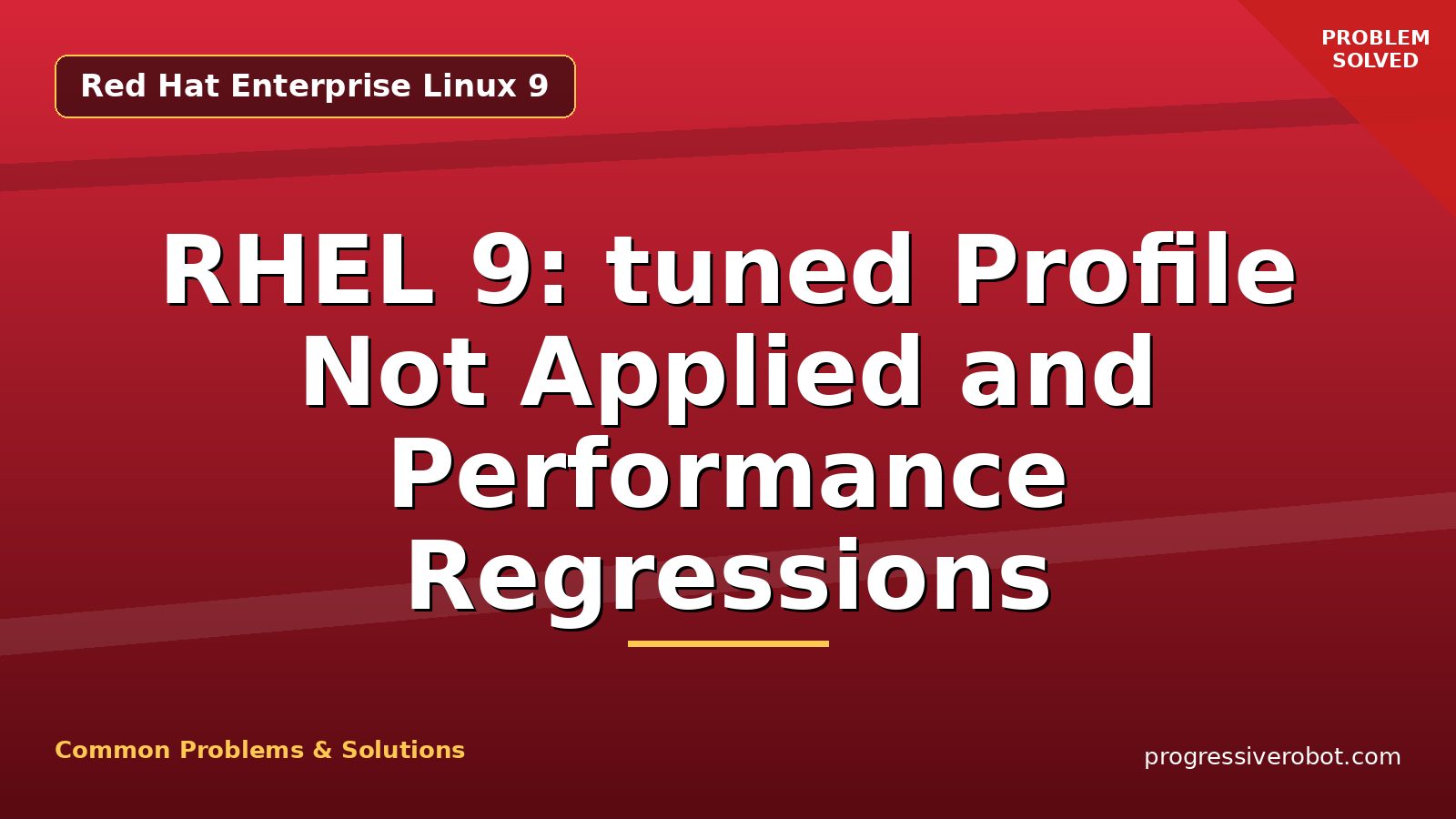 Red Hat Enterprise Linux 9

PROBLEM SOLVED

RHEL 9: tuned Profile Not Applied and Performance Regressions

Common Problems & Solutions

progressiverobot.com